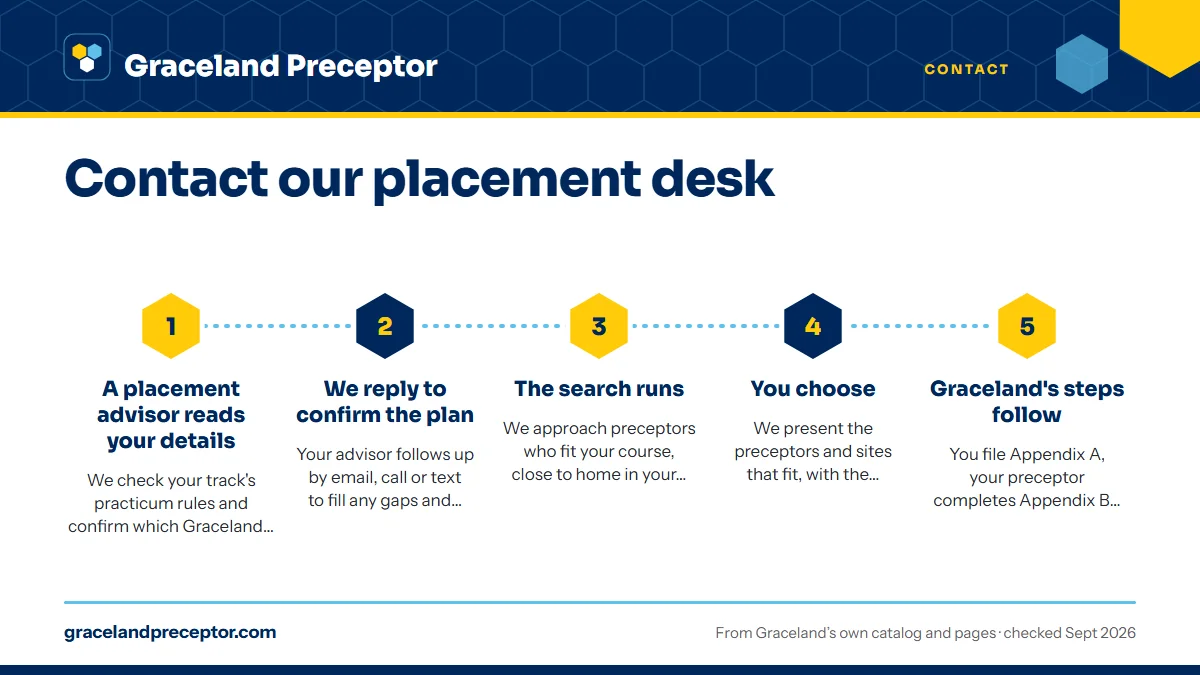 Graceland Preceptor

CONTACT

Contact our placement desk

1

A placement advisor reads your details

We check your track's practicum rules and confirm which Graceland…

2

We reply to confirm the plan

Your advisor follows up by email, call or text to fill any gaps and…

3

The search runs

We approach preceptors who fit your course, close to home in your…

4

You choose

We present the preceptors and sites that fit, with the…

5

Graceland's steps follow

You file Appendix A, your preceptor completes Appendix B…

gracelandpreceptor.com

From Graceland's own catalog and pages · checked Sept 2026